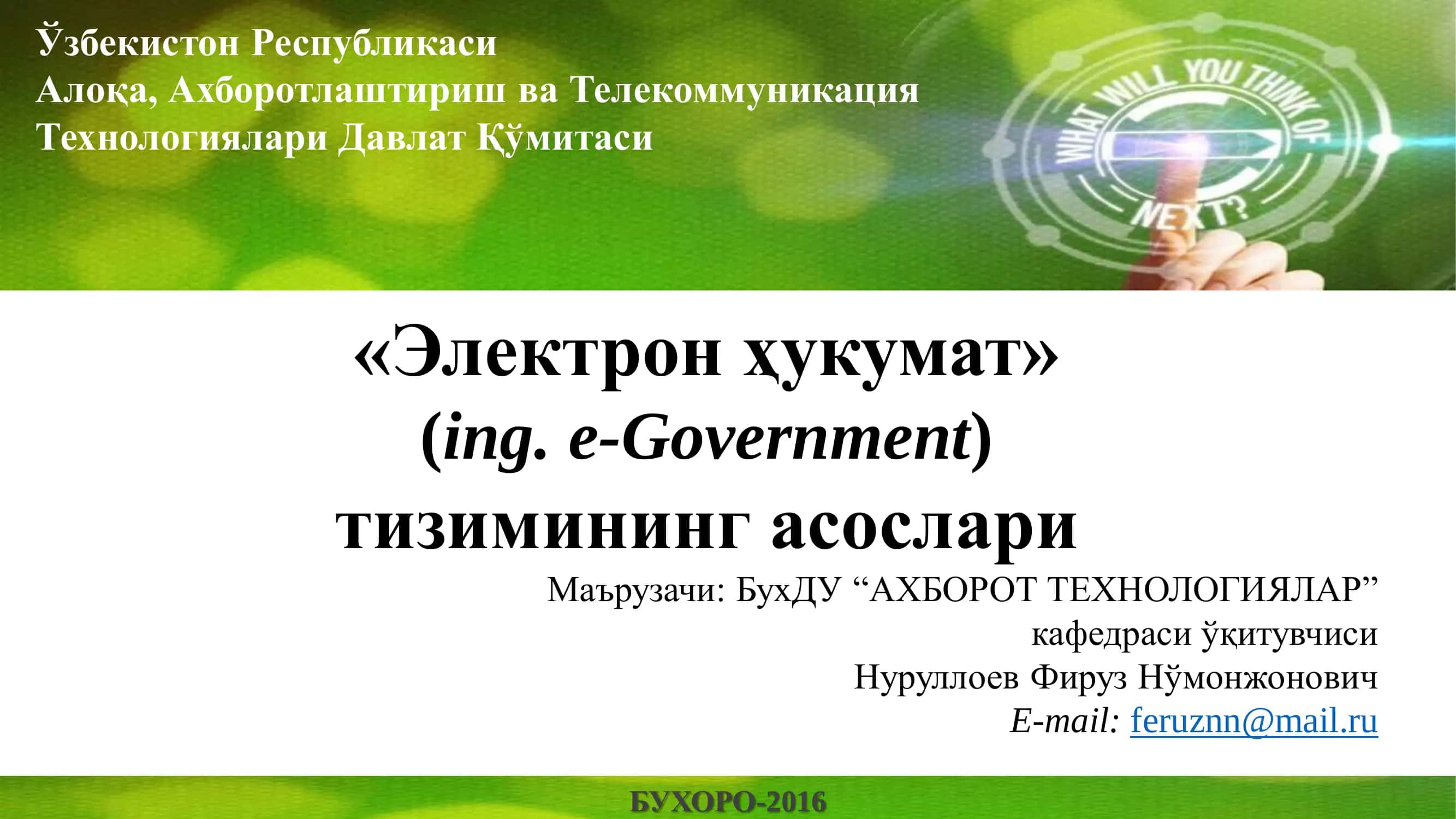 Ўзбекистон Республикаси
Алоқа, Ахборотлаштириш ва Телекоммуникация Технологиялари Давлат Қўмитаси

WHAT WILL YOU THINK OF NEXT?

«Электрон ҳукумат»
(ing. e-Government)
тизимининг асослари

Маърузачи: БухДУ “АХБОРОТ ТЕХНОЛОГИЯЛАР” кафедраси ўқитувчиси
Нуруллоев Фируз Нўмонжонович
E-mail: feruznn@mail.ru

БУХОРО-2016